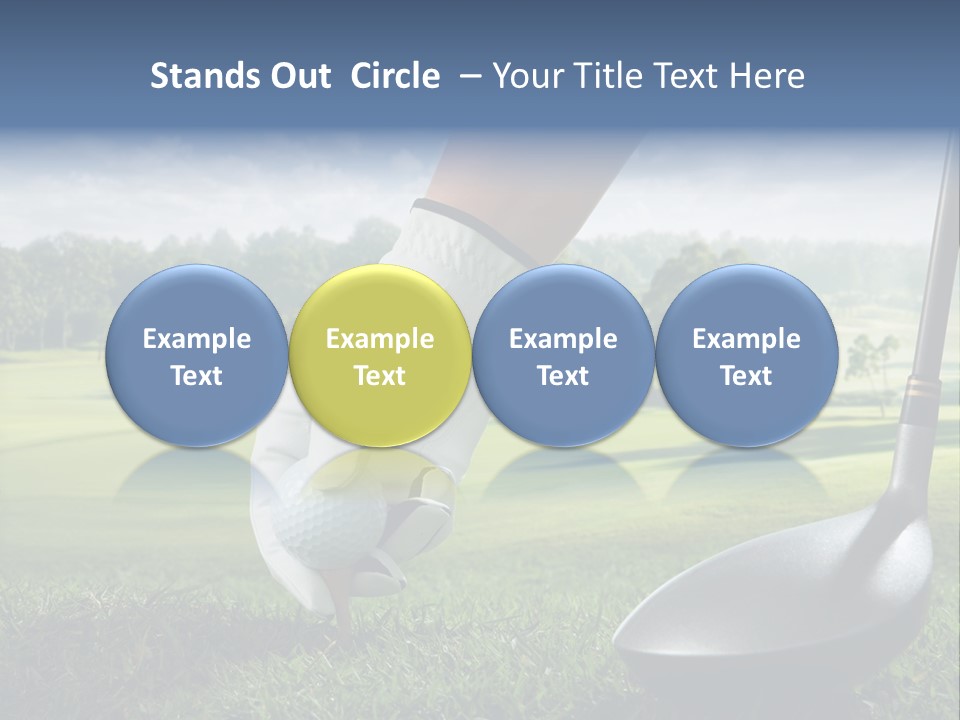 Stands Out Circle – Your Title Text Here

Example Text

Example Text

Example Text

Example Text